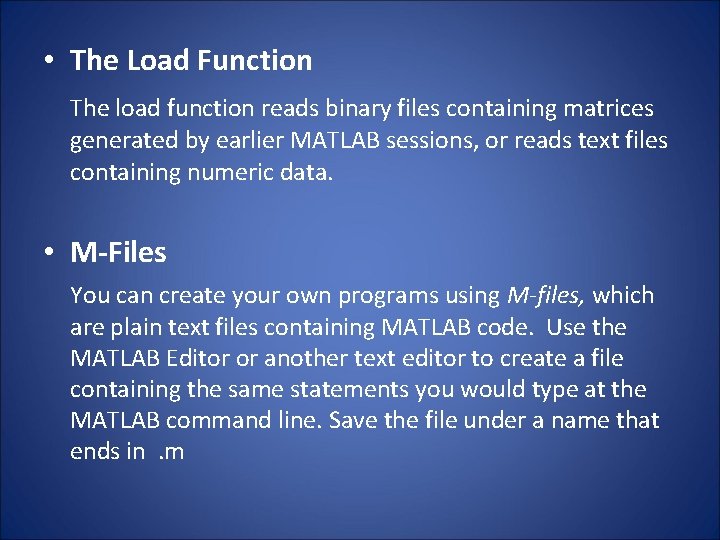 • The Load Function

The load function reads binary files containing matrices generated by earlier MATLAB sessions, or reads text files containing numeric data.

• M-Files

You can create your own programs using M-files, which are plain text files containing MATLAB code.  Use the MATLAB Editor or another text editor to create a file containing the same statements you would type at the MATLAB command line. Save the file under a name that ends in  .m